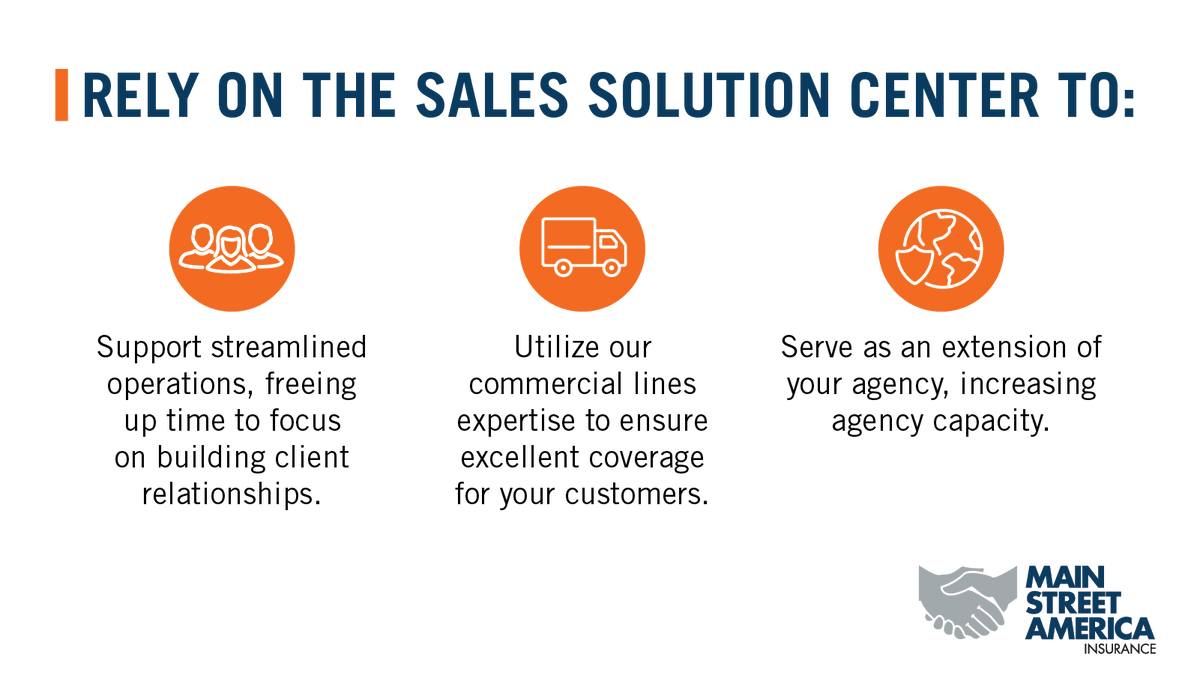 RELY ON THE SALES SOLUTION CENTER TO:

Support streamlined operations, freeing up time to focus on building client relationships.

Utilize our commercial lines expertise to ensure excellent coverage for your customers.

Serve as an extension of your agency, increasing agency capacity.

MAIN STREET AMERICA INSURANCE